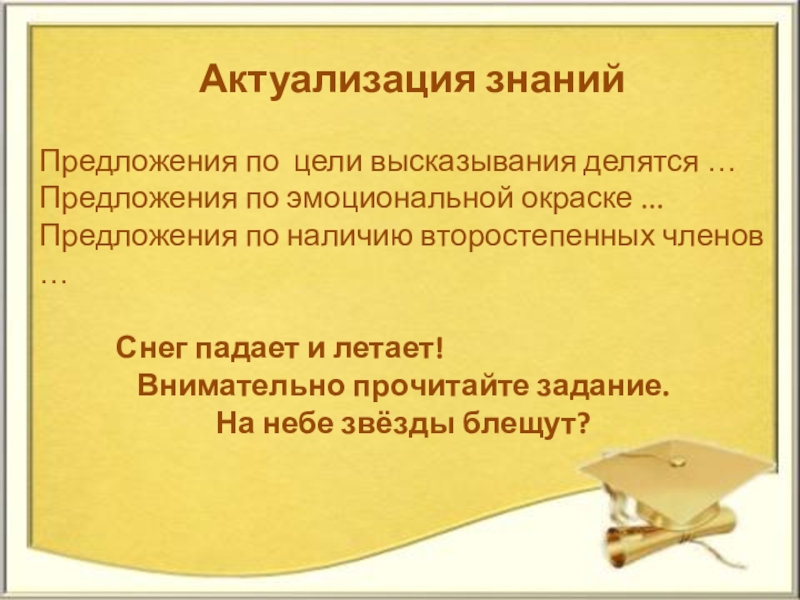 Актуализация знаний

Предложения по  цели высказывания делятся …
Предложения по эмоциональной окраске ...
Предложения по наличию второстепенных членов …

Снег падает и летает!
Внимательно прочитайте задание.
На небе звёзды блещут?